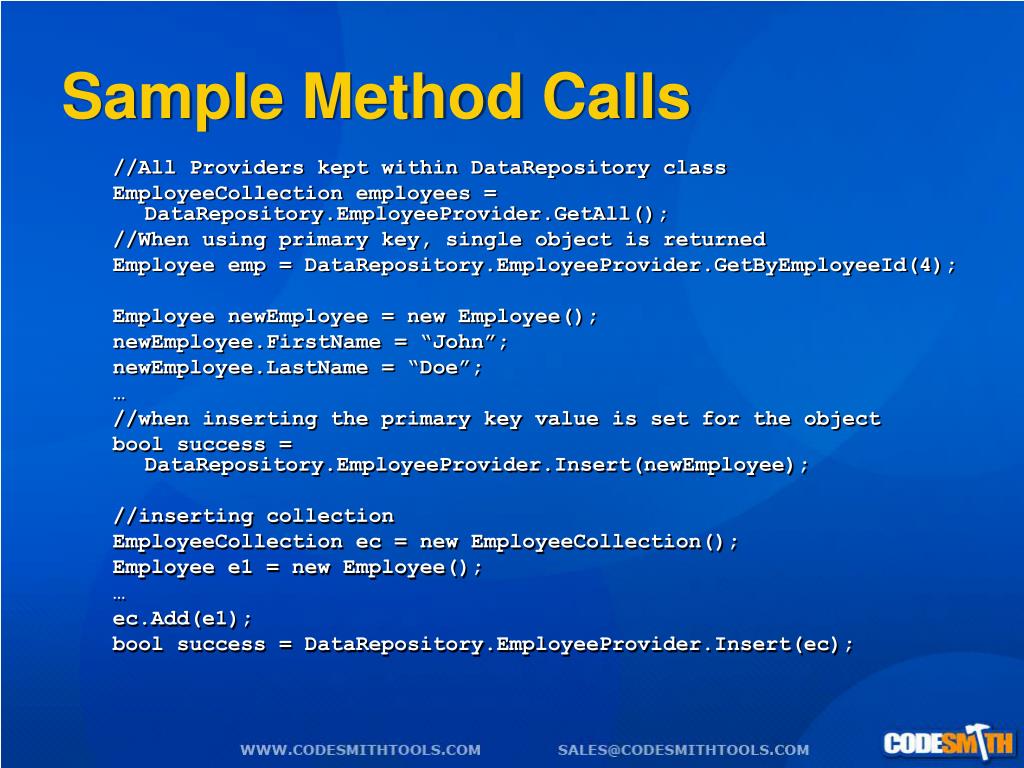 Sample Method Calls

//All Providers kept within DataRepository class
EmployeeCollection employees = DataRepository.EmployeeProvider.GetAll();
//When using primary key, single object is returned
Employee emp = DataRepository.EmployeeProvider.GetByEmployeeId(4);

Employee newEmployee = new Employee();
newEmployee.FirstName = “John”;
newEmployee.LastName = “Doe”;
…
//when inserting the primary key value is set for the object
bool success = DataRepository.EmployeeProvider.Insert(newEmployee);

//inserting collection
EmployeeCollection ec = new EmployeeCollection();
Employee e1 = new Employee();
…
ec.Add(e1);
bool success = DataRepository.EmployeeProvider.Insert(ec);

WWW.CODESMITHTOOLS.COM SALES@CODESMITHTOOLS.COM

CODESMITH